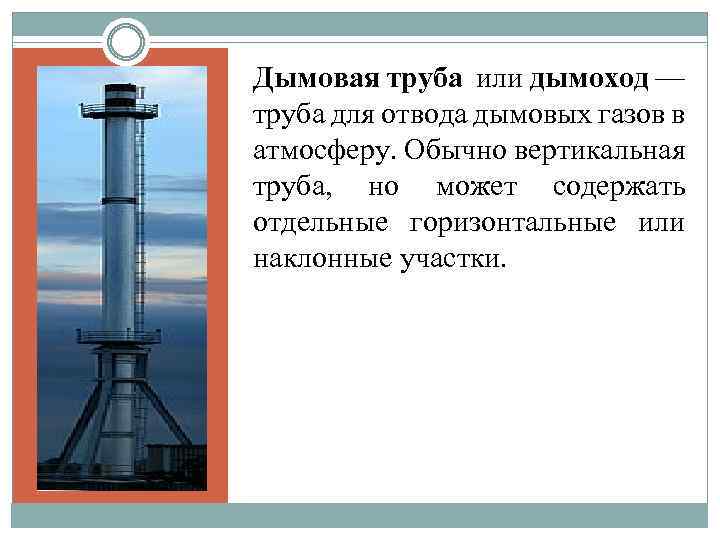 Дымовая труба или дымоход — труба для отвода дымовых газов в атмосферу. Обычно вертикальная труба, но может содержать отдельные горизонтальные или наклонные участки.